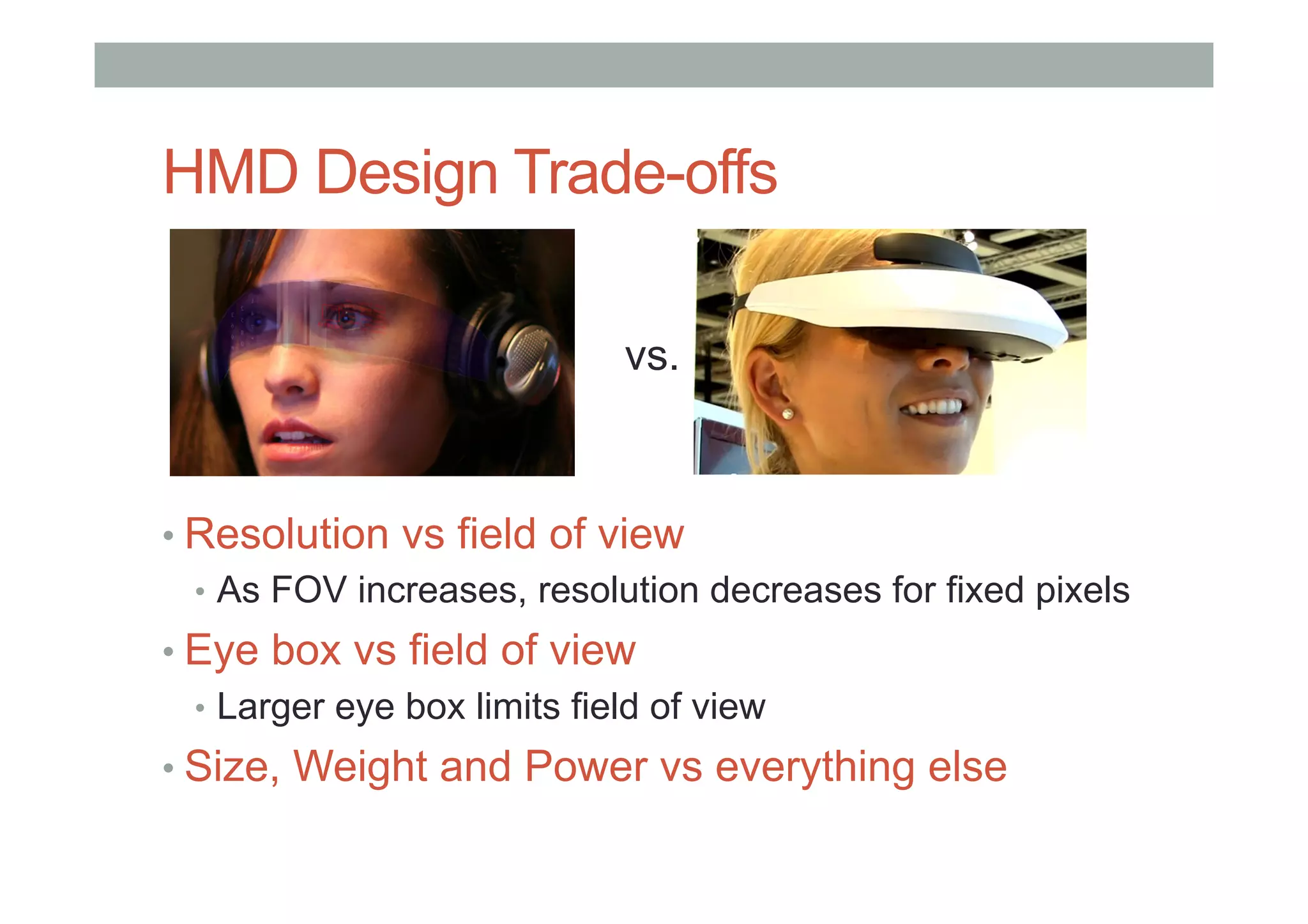 HMD Design Trade-offs

vs.

• Resolution vs field of view
 • As FOV increases, resolution decreases for fixed pixels
• Eye box vs field of view
 • Larger eye box limits field of view
• Size, Weight and Power vs everything else